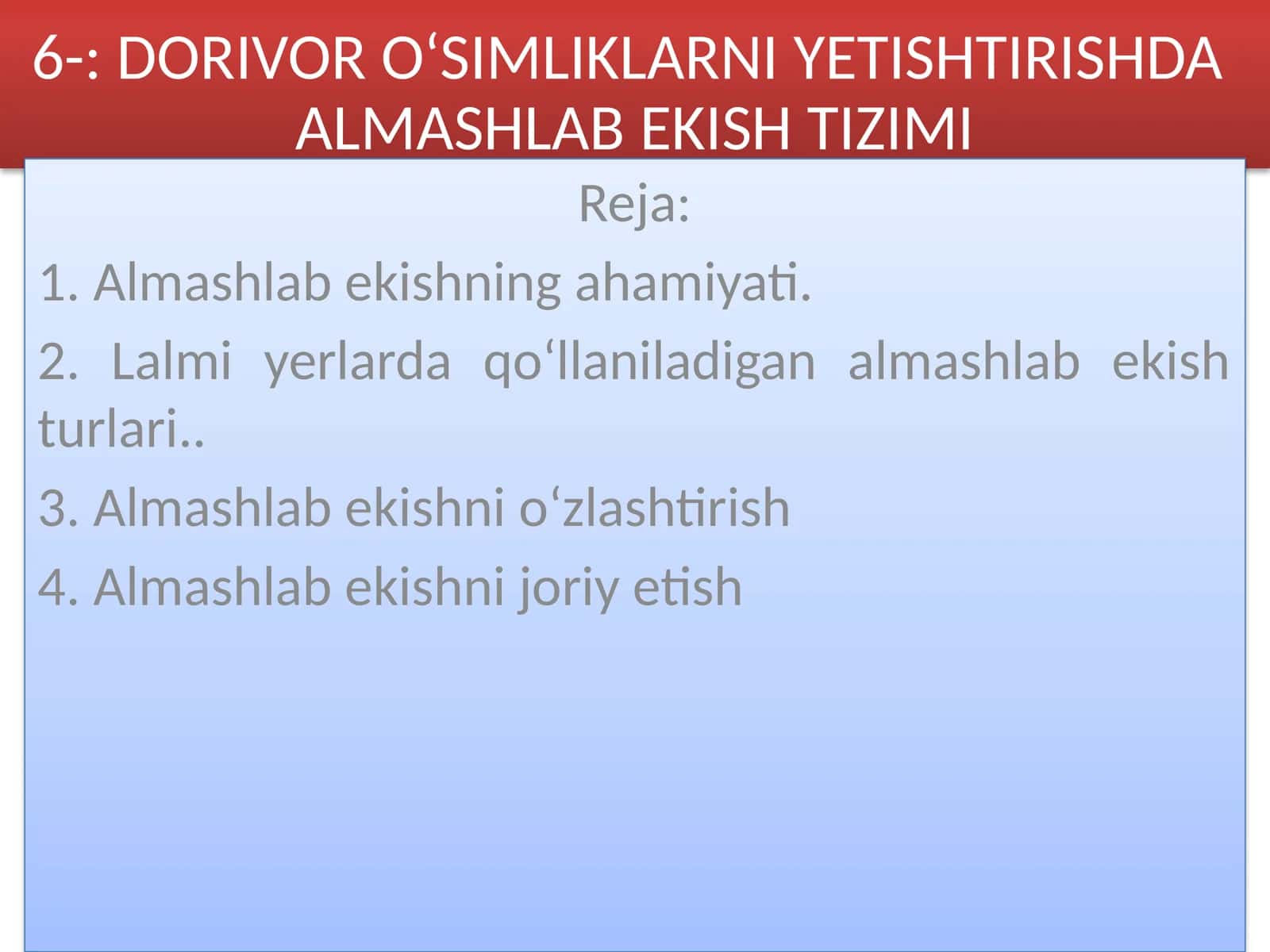 6-: DORIVOR O‘SIMLIKLARNI YETISHTIRISHDA ALMASHLAB EKISH TIZIMI

Reja:

1. Almashlab ekishning ahamiyati.

2. Lalmi yerlarda qo‘llaniladigan almashlab ekish turlari..

3. Almashlab ekishni o‘zlashtirish

4. Almashlab ekishni joriy etish